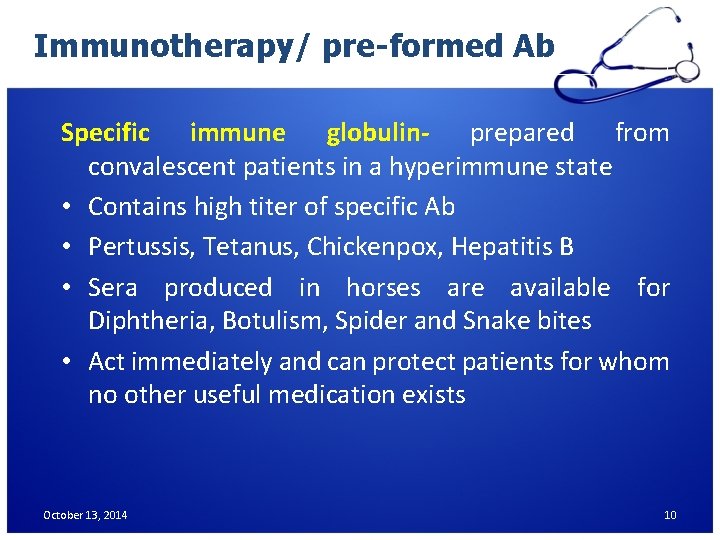 Immunotherapy/ pre-formed Ab

Specific immune globulin- prepared from convalescent patients in a hyperimmune state

• Contains high titer of specific Ab

• Pertussis, Tetanus, Chickenpox, Hepatitis B

• Sera produced in horses are available for Diphtheria, Botulism, Spider and Snake bites

• Act immediately and can protect patients for whom no other useful medication exists

October 13, 2014

10